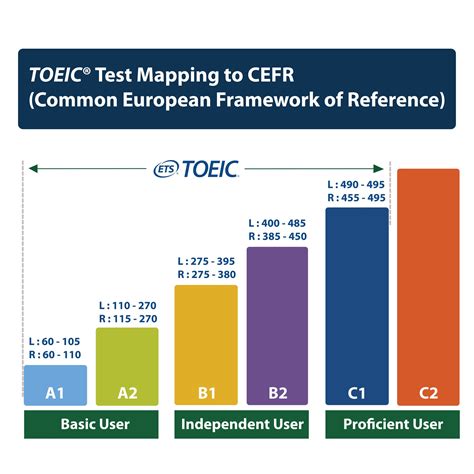 TOEIC® Test Mapping to CEFR (Common European Framework of Reference)

ETS TOEIC

L : 60 - 105
R : 60 - 110

A1

L : 110 - 270
R : 115 - 270

A2

L : 275 - 395
R : 275 - 380

B1

L : 400 - 485
R : 385 - 450

B2

L : 490 - 495
R : 455 - 495

C1

C2

Basic User

Independent User

Proficient User